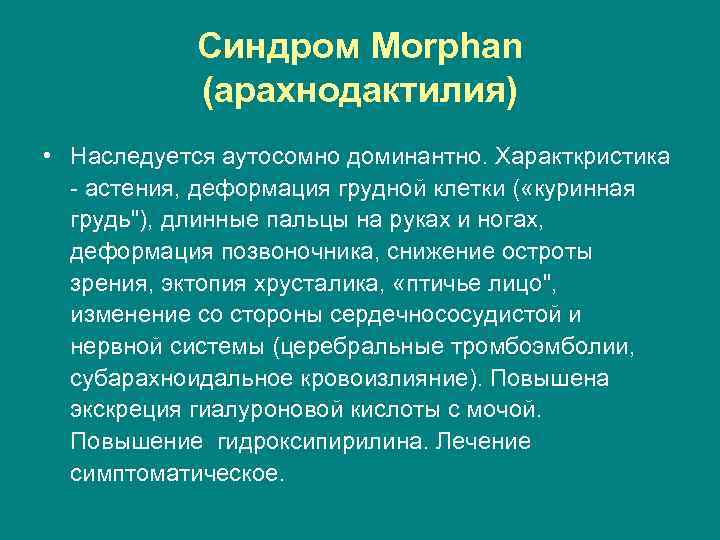 Синдром Morphan
(арахнодактилия)

• Наследуется аутосомно доминантно. Характкристика - астения, деформация грудной клетки («куринная грудь"), длинные пальцы на руках и ногах, деформация позвоночника, снижение остроты зрения, эктопия хрусталика, «птичье лицо", изменение со стороны сердечнососудистой и нервной системы (церебральные тромбоэмболии, субарахноидальное кровоизлияние). Повышена экскреция гиалуроновой кислоты с мочой. Повышение гидроксипирилина. Лечение симптоматическое.